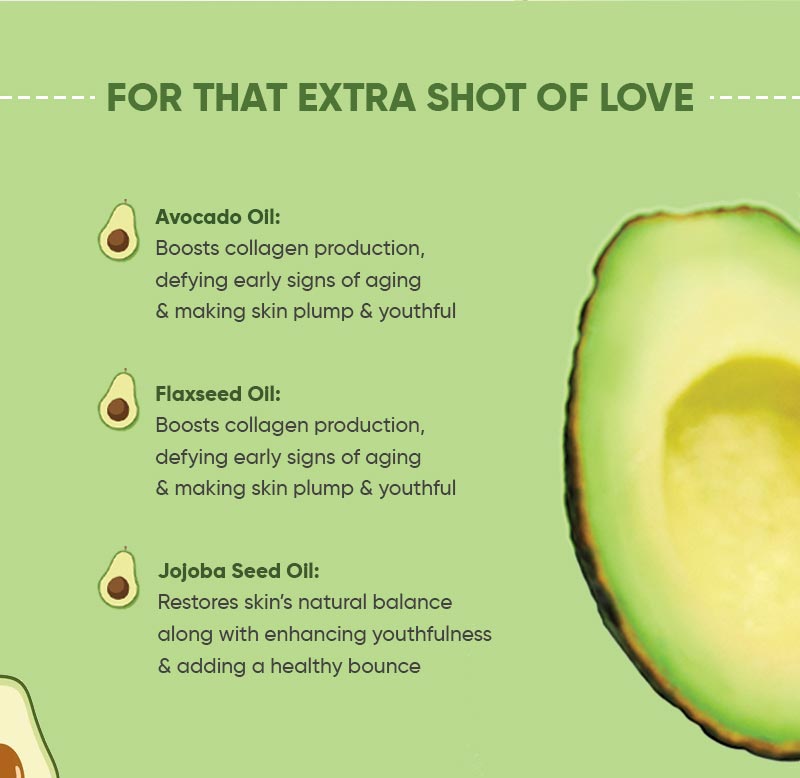 FOR THAT EXTRA SHOT OF LOVE

Avocado Oil:
Boosts collagen production, defying early signs of aging & making skin plump & youthful

Flaxseed Oil:
Boosts collagen production, defying early signs of aging & making skin plump & youthful

Jojoba Seed Oil:
Restores skin's natural balance along with enhancing youthfulness & adding a healthy bounce